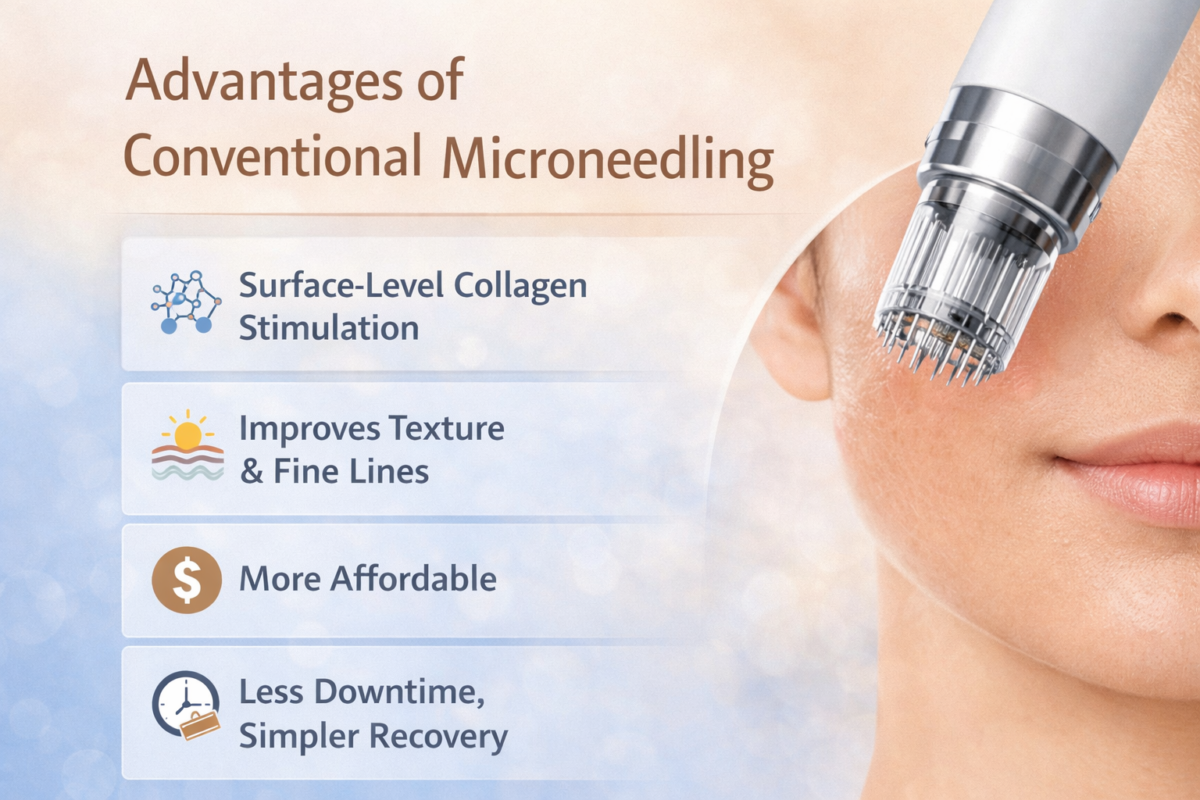 Advantages of Conventional Microneedling

Surface-Level Collagen Stimulation

Improves Texture & Fine Lines

$ More Affordable

Less Downtime, Simpler Recovery